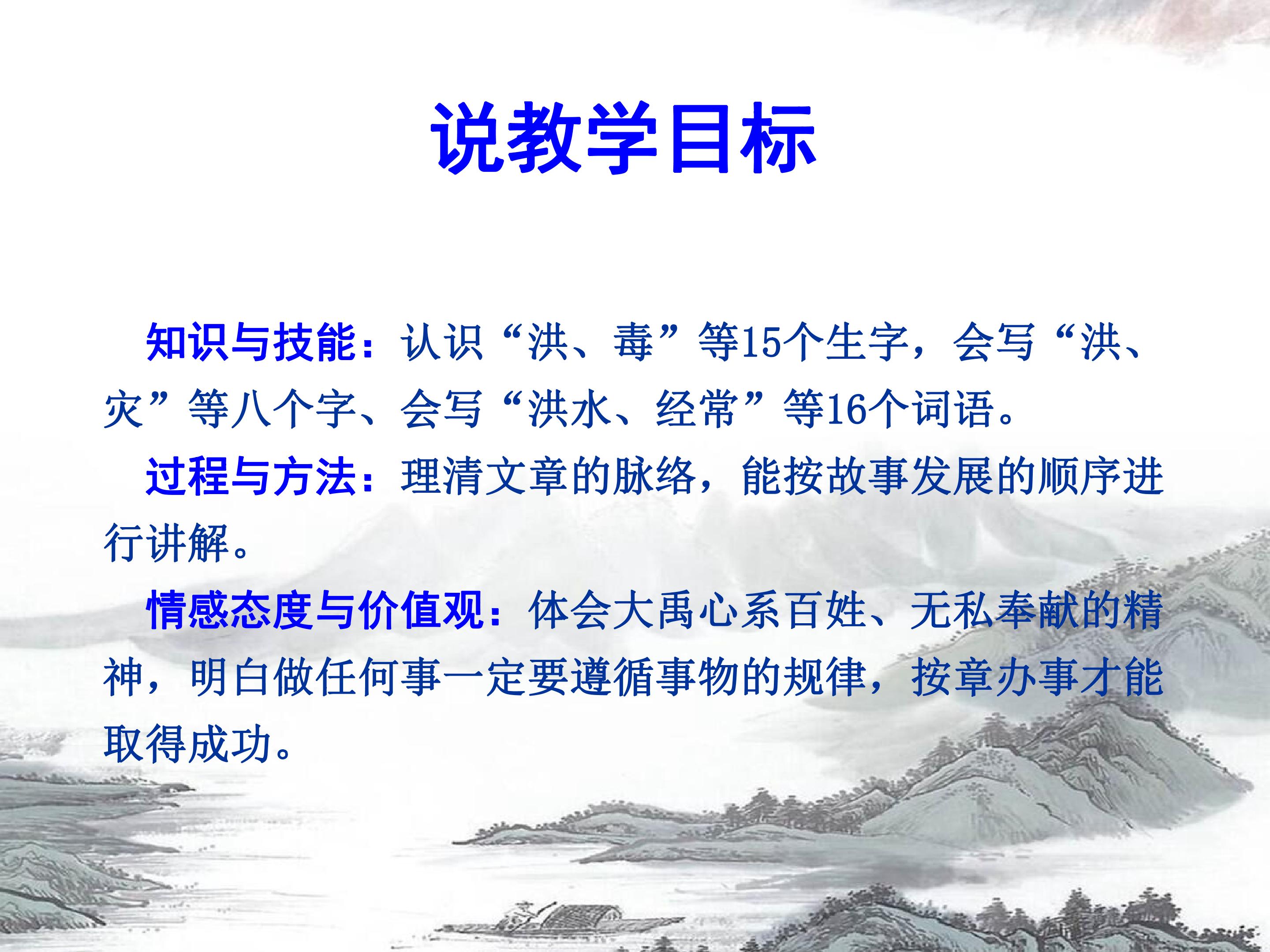 说教学目标

知识与技能：认识“洪、毒”等15个生字，会写“洪、灾”等八个字、会写“洪水、经常”等16个词语。

过程与方法：理清文章的脉络，能按故事发展的顺序进行讲解。

情感态度与价值观：体会大禹心系百姓、无私奉献的精神，明白做任何事一定要遵循事物的规律，按章办事才能取得成功。